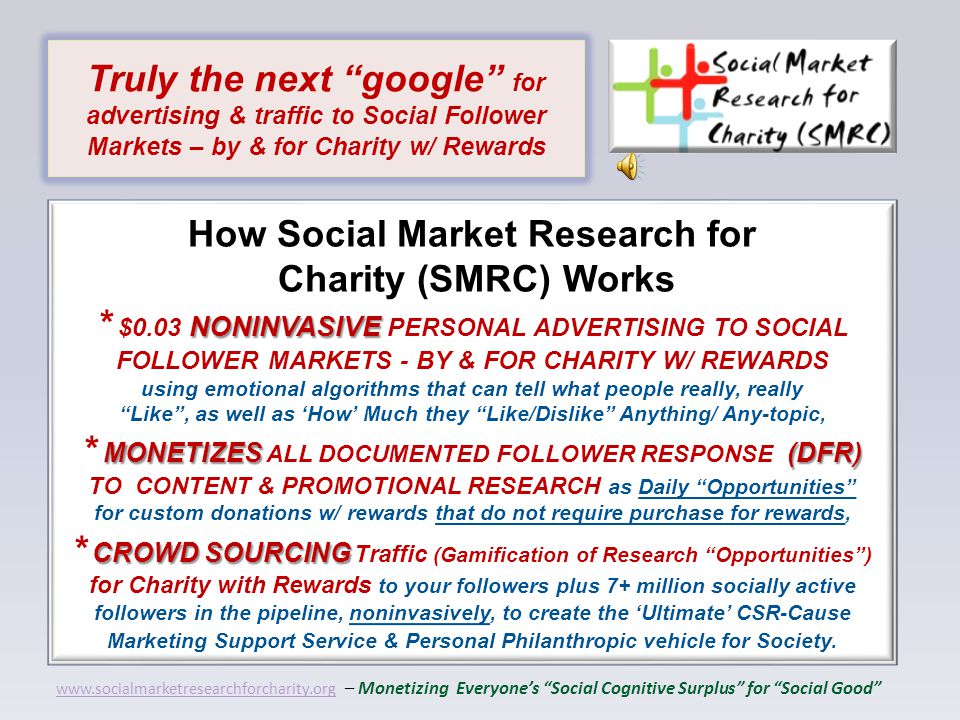 Truly the next “google” for advertising & traffic to Social Follower Markets – by & for Charity w/ Rewards

Social Market Research for Charity (SMRC)

How Social Market Research for Charity (SMRC) Works

* $0.03 NONINVASIVE PERSONAL ADVERTISING TO SOCIAL FOLLOWER MARKETS - BY & FOR CHARITY W/ REWARDS using emotional algorithms that can tell what people really, really “Like”, as well as ‘How’ Much they “Like/Dislike” Anything/ Any-topic,

* MONETIZES ALL DOCUMENTED FOLLOWER RESPONSE (DFR) TO CONTENT & PROMOTIONAL RESEARCH as Daily “Opportunities” for custom donations w/ rewards that do not require purchase for rewards,

* CROWD SOURCING Traffic (Gamification of Research “Opportunities”) for Charity with Rewards to your followers plus 7+ million socially active followers in the pipeline, noninvasively, to create the ‘Ultimate’ CSR-Cause Marketing Support Service & Personal Philanthropic vehicle for Society.

www.socialmarketresearchforcharity.org – Monetizing Everyone’s “Social Cognitive Surplus” for “Social Good”